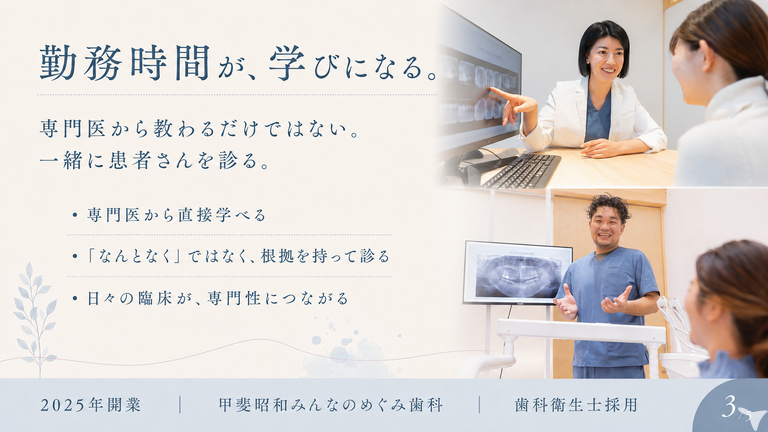 勤務時間が、学びになる。

専門医から教わるだけではない。
一緒に患者さんを診る。

・専門医から直接学べる

・「なんとなく」ではなく、根拠を持って診る

・日々の臨床が、専門性につながる

2025年開業 | 甲斐昭和みんなのめぐみ歯科 | 歯科衛生士採用

3